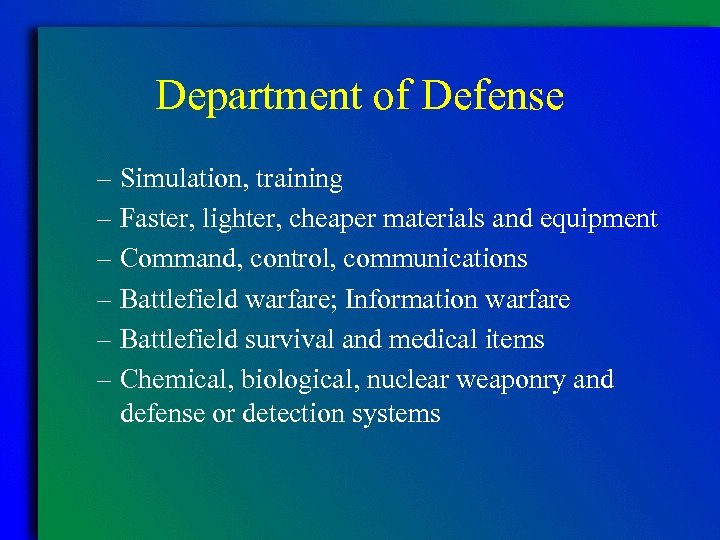 Department of Defense

– Simulation, training
– Faster, lighter, cheaper materials and equipment
– Command, control, communications
– Battlefield warfare; Information warfare
– Battlefield survival and medical items
– Chemical, biological, nuclear weaponry and defense or detection systems